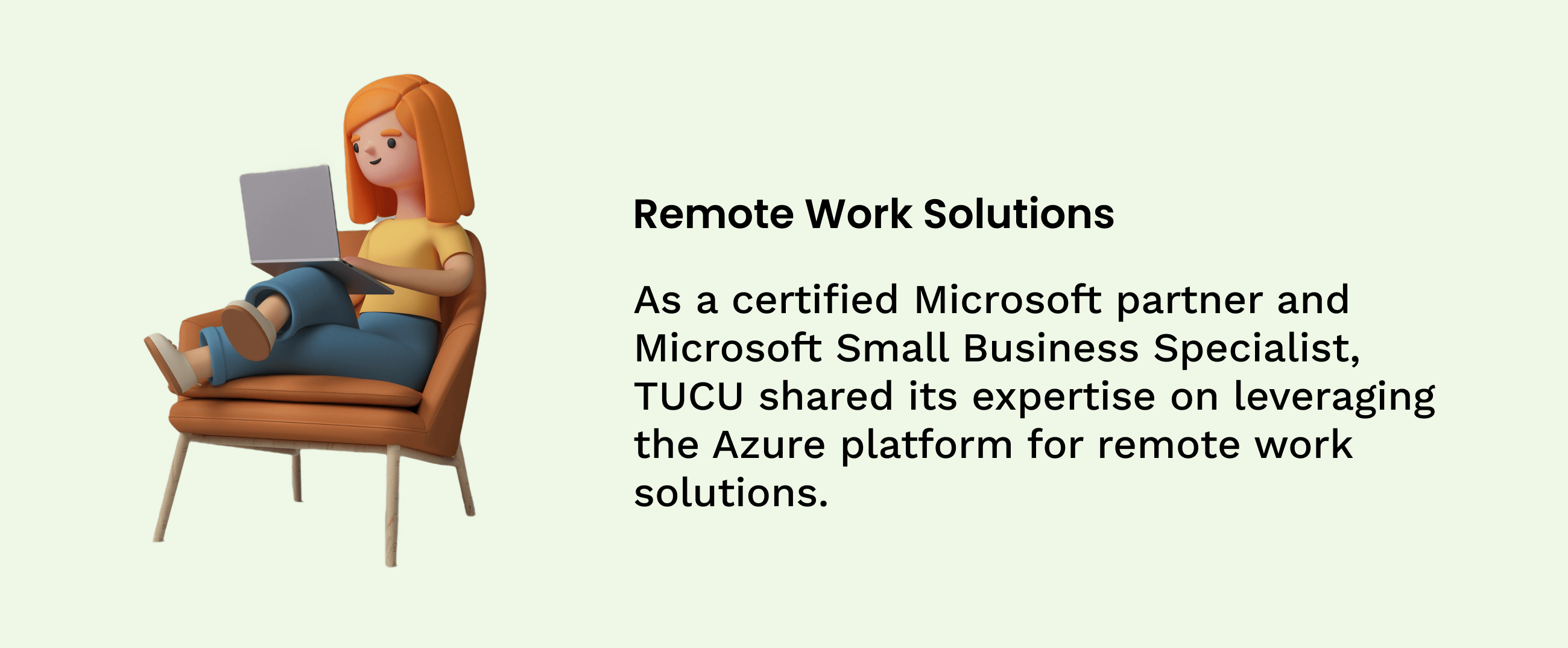 Remote Work Solutions

As a certified Microsoft partner and Microsoft Small Business Specialist, TUCU shared its expertise on leveraging the Azure platform for remote work solutions.